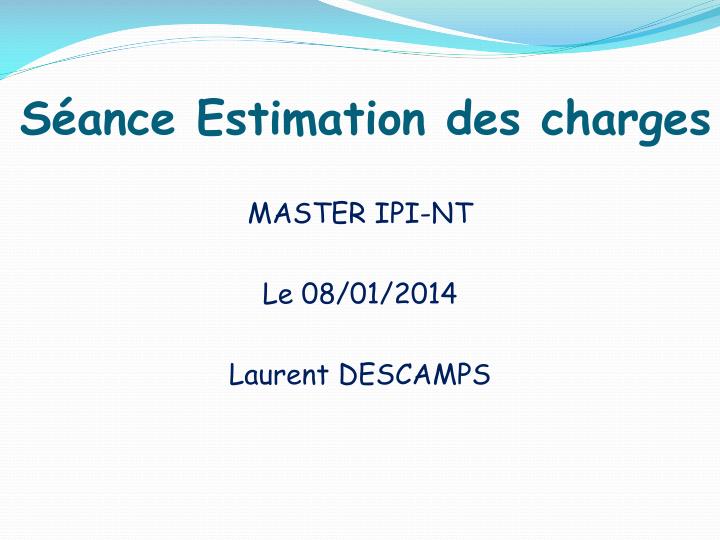 Séance Estimation des charges

MASTER IPI-NT

Le 08/01/2014

Laurent DESCAMPS